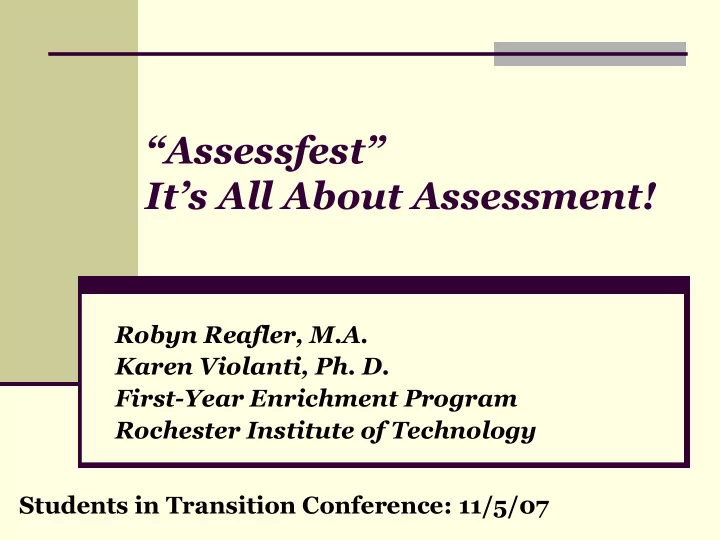 “Assessfest”
It’s All About Assessment!

Robyn Reafler, M.A.
Karen Violanti, Ph. D.
First-Year Enrichment Program
Rochester Institute of Technology

Students in Transition Conference: 11/5/07